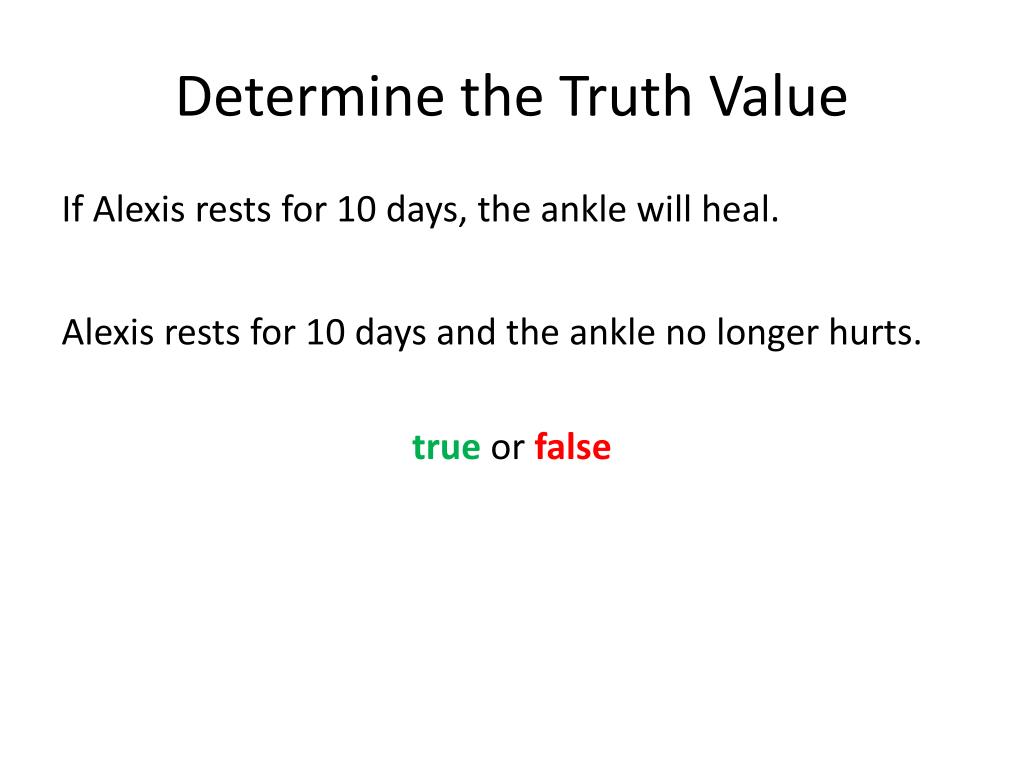 Determine the Truth Value

If Alexis rests for 10 days, the ankle will heal.

Alexis rests for 10 days and the ankle no longer hurts.

true or false